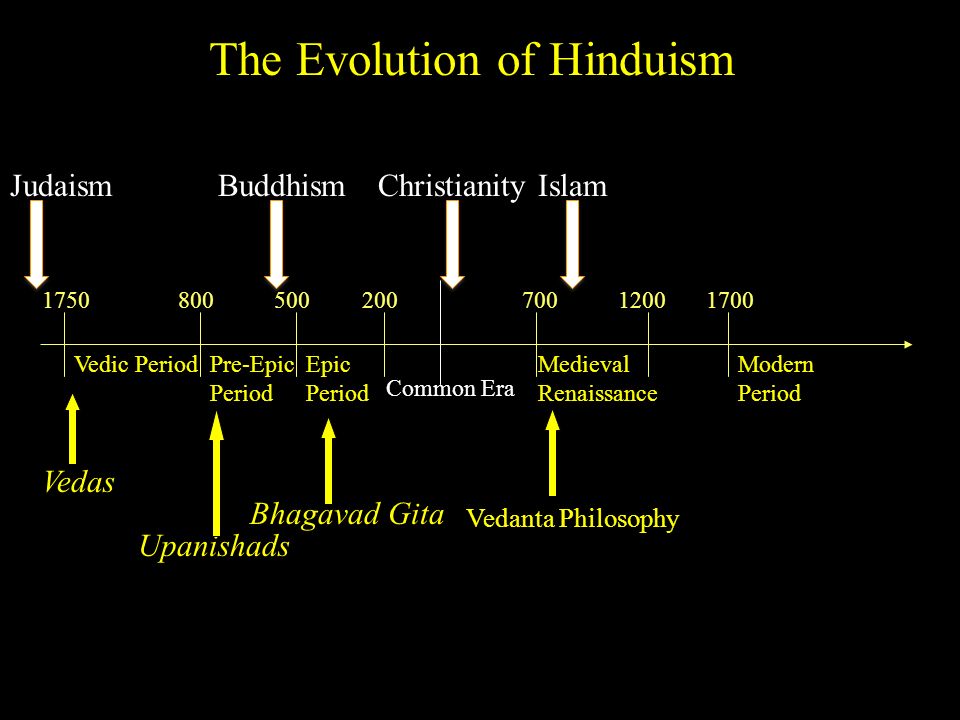 The Evolution of Hinduism

Judaism

Buddhism

Christianity

Islam

1750

800

500

200

700

1200

1700

Vedic Period

Pre-Epic Period

Epic Period

Common Era

Medieval Renaissance

Modern Period

Vedas

Upanishads

Bhagavad Gita

Vedanta Philosophy